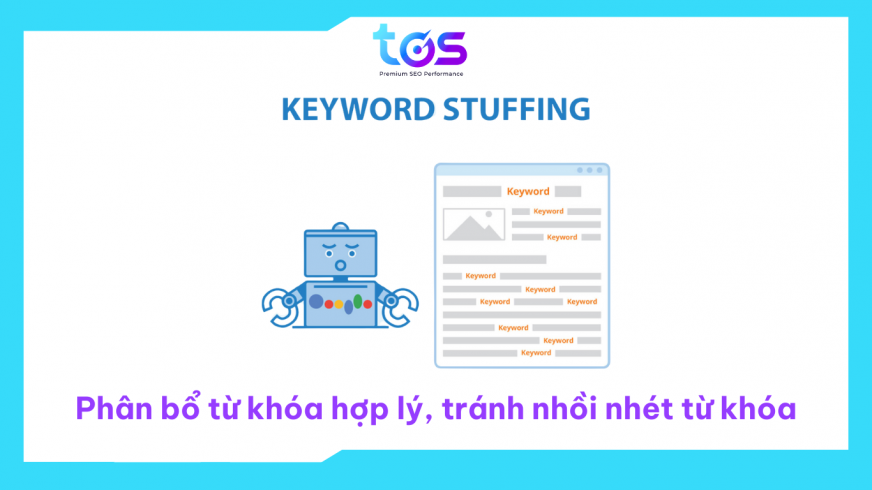 tos
Premium SEO Performance

KEYWORD STUFFING

Keyword
Keyword
Keyword
Keyword
Keyword
Keyword
Keyword
Keyword
Keyword
Keyword

Phân bổ từ khóa hợp lý, tránh nhồi nhét từ khóa